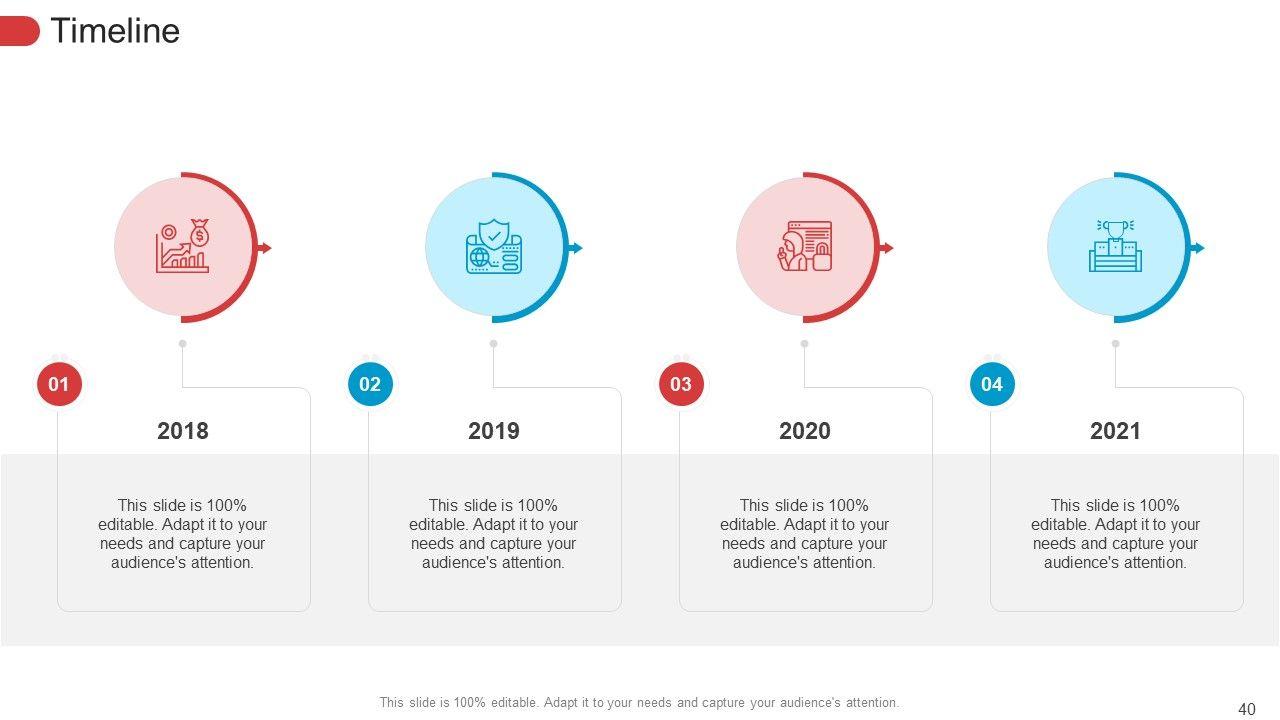 Timeline

01

2018

This slide is 100% editable. Adapt it to your needs and capture your audience's attention.

02

2019

This slide is 100% editable. Adapt it to your needs and capture your audience's attention.

03

2020

This slide is 100% editable. Adapt it to your needs and capture your audience's attention.

04

2021

This slide is 100% editable. Adapt it to your needs and capture your audience's attention.

This slide is 100% editable. Adapt it to your needs and capture your audience's attention.

40